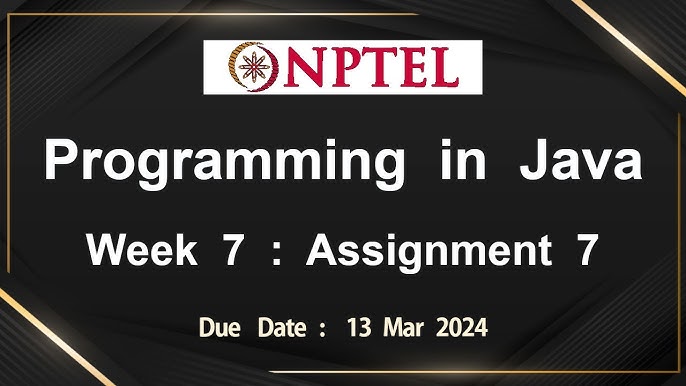 NPTEL

Programming in Java

Week 7 : Assignment 7

Due Date : 13 Mar 2024